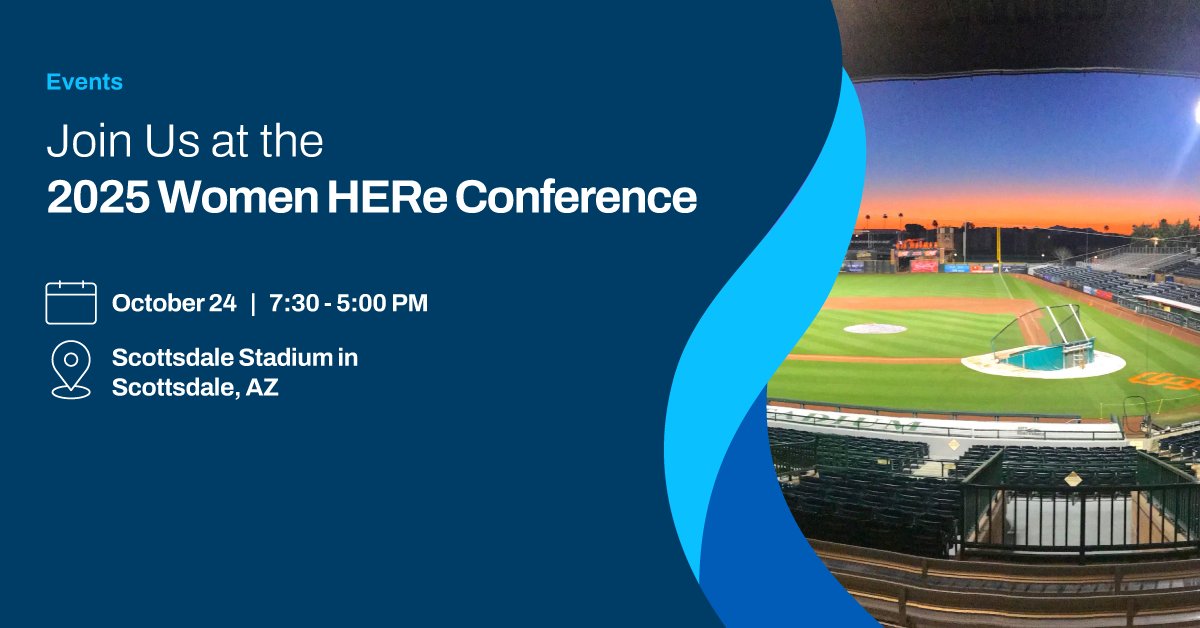 Events

Join Us at the
2025 Women HERe Conference

October 24 | 7:30 - 5:00 PM

Scottsdale Stadium in
Scottsdale, AZ